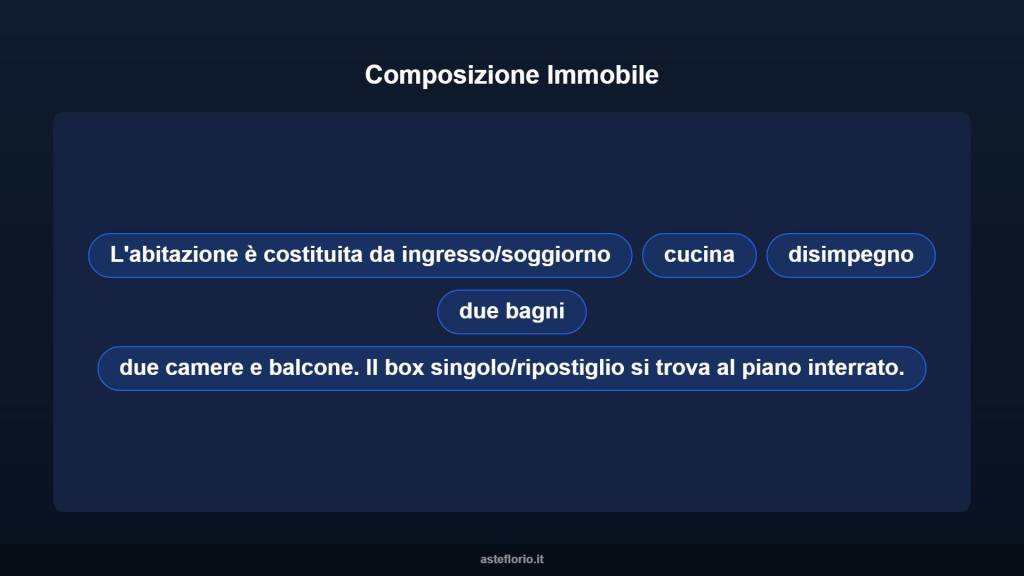 Composizione Immobile

L'abitazione è costituita da ingresso/soggiorno

cucina

disimpegno

due bagni

due camere e balcone. Il box singolo/ripostiglio si trova al piano interrato.

asteflorio.it